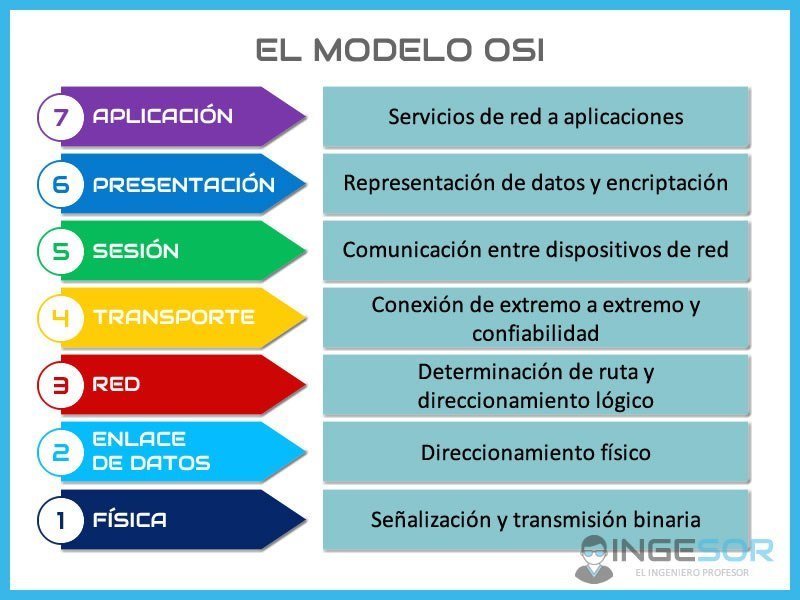 EL MODELO OSI

7 APLICACIÓN
Servicios de red a aplicaciones

6 PRESENTACIÓN
Representación de datos y encriptación

5 SESIÓN
Comunicación entre dispositivos de red

4 TRANSPORTE
Conexión de extremo a extremo y confiabilidad

3 RED
Determinación de ruta y direccionamiento lógico

2 ENLACE DE DATOS
Direccionamiento físico

1 FÍSICA
Señalización y transmisión binaria

INGESOR
EL INGENIERO PROFESOR